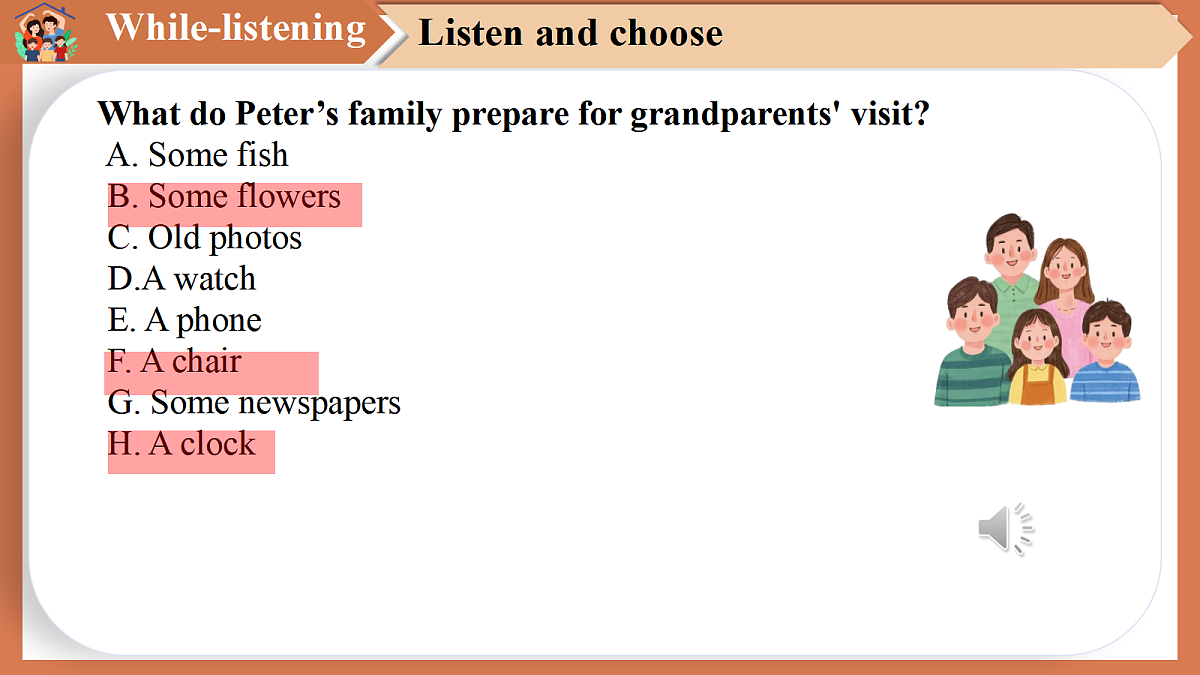 While-listening

Listen and choose

What do Peter's family prepare for grandparents' visit?

A. Some fish
B. Some flowers
C. Old photos
D.A watch
E. A phone
F. A chair
G. Some newspapers
H. A clock